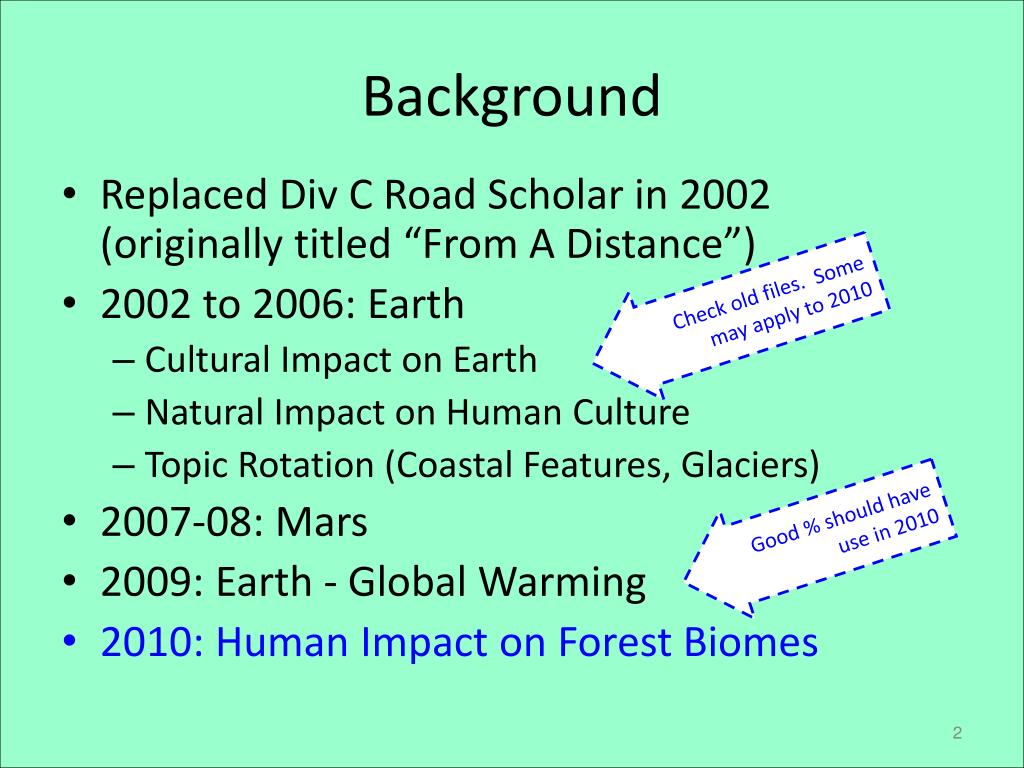 Background

• Replaced Div C Road Scholar in 2002 (originally titled “From A Distance”)
• 2002 to 2006: Earth
– Cultural Impact on Earth
– Natural Impact on Human Culture
– Topic Rotation (Coastal Features, Glaciers)
• 2007-08: Mars
• 2009: Earth - Global Warming
• 2010: Human Impact on Forest Biomes

Check old files. Some may apply to 2010

Good % should have use in 2010

2